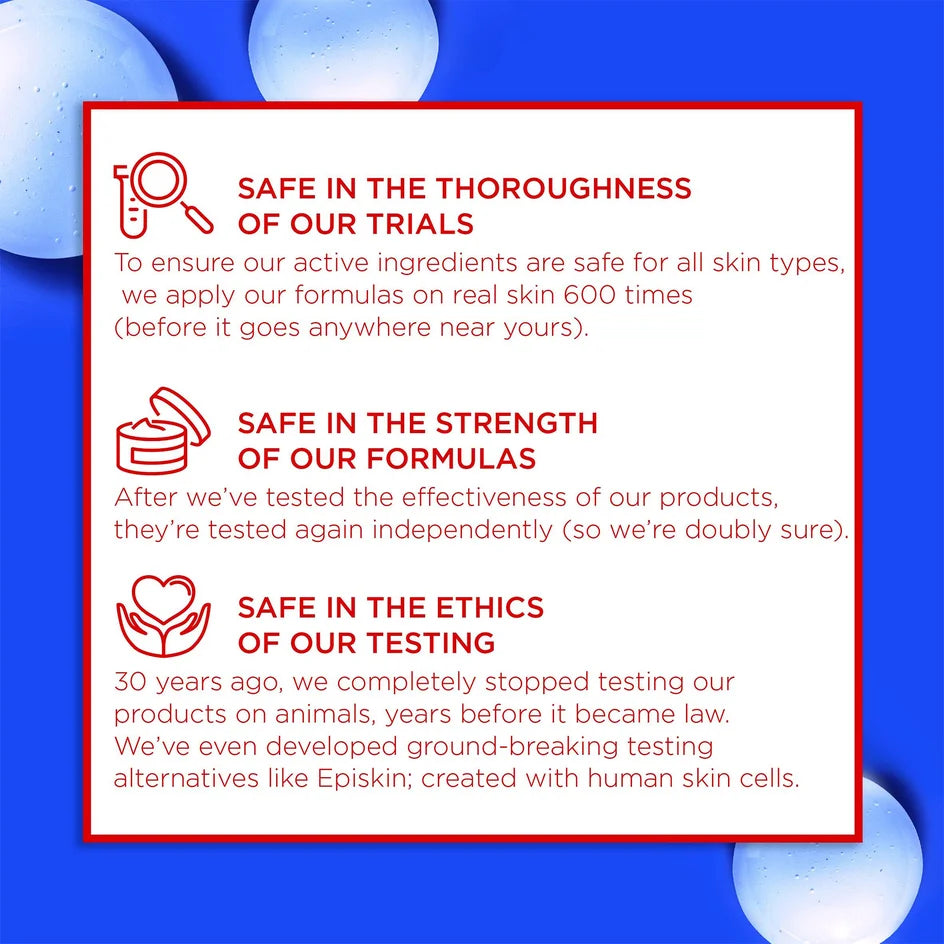 SAFE IN THE THOROUGHNESS OF OUR TRIALS

To ensure our active ingredients are safe for all skin types, we apply our formulas on real skin 600 times (before it goes anywhere near yours).

SAFE IN THE STRENGTH OF OUR FORMULAS

After we've tested the effectiveness of our products, they're tested again independently (so we're doubly sure).

SAFE IN THE ETHICS OF OUR TESTING

30 years ago, we completely stopped testing our products on animals, years before it became law. We've even developed ground-breaking testing alternatives like Episkin; created with human skin cells.